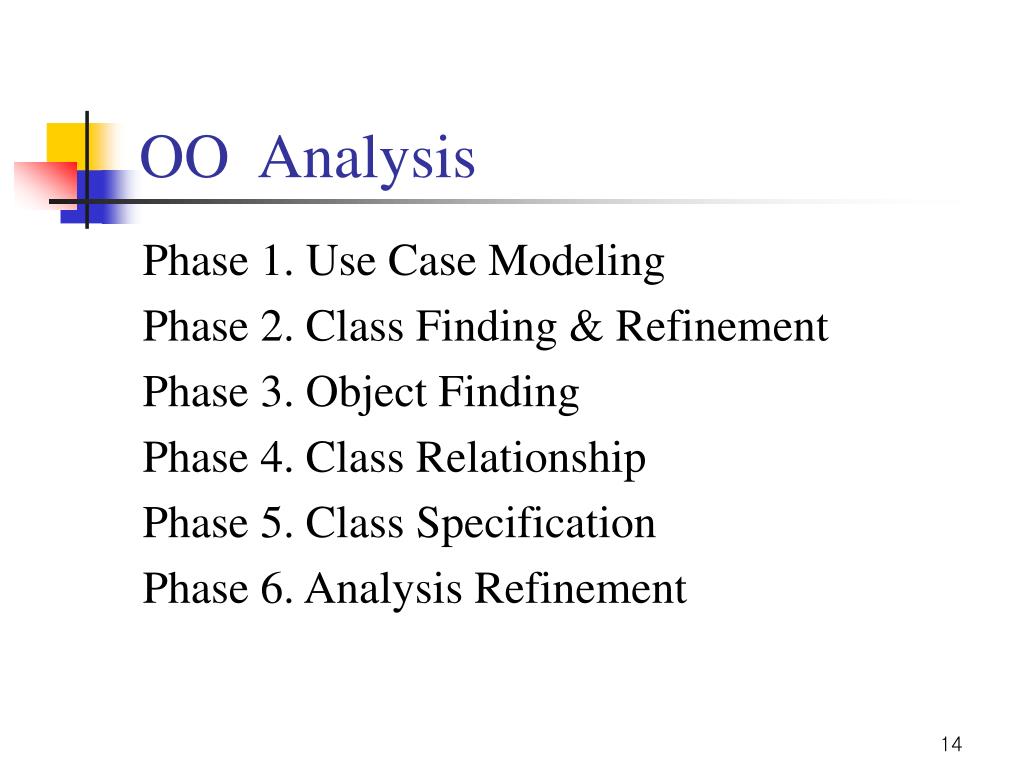 OO Analysis

Phase 1. Use Case Modeling
Phase 2. Class Finding & Refinement
Phase 3. Object Finding
Phase 4. Class Relationship
Phase 5. Class Specification
Phase 6. Analysis Refinement

14